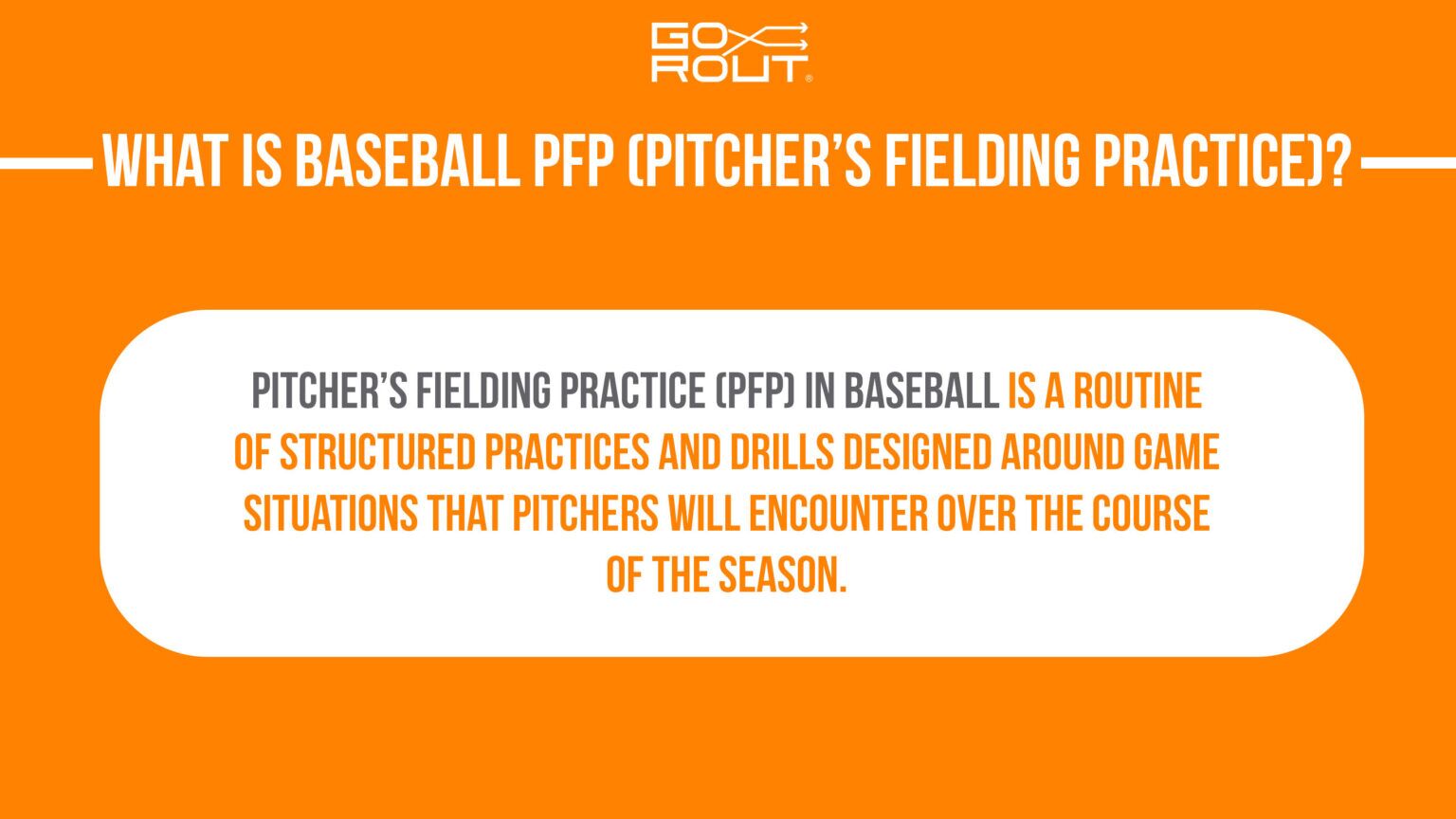 GO ROUT®

WHAT IS BASEBALL PFP (PITCHER'S FIELDING PRACTICE)?

PITCHER'S FIELDING PRACTICE (PFP) IN BASEBALL IS A ROUTINE OF STRUCTURED PRACTICES AND DRILLS DESIGNED AROUND GAME SITUATIONS THAT PITCHERS WILL ENCOUNTER OVER THE COURSE OF THE SEASON.